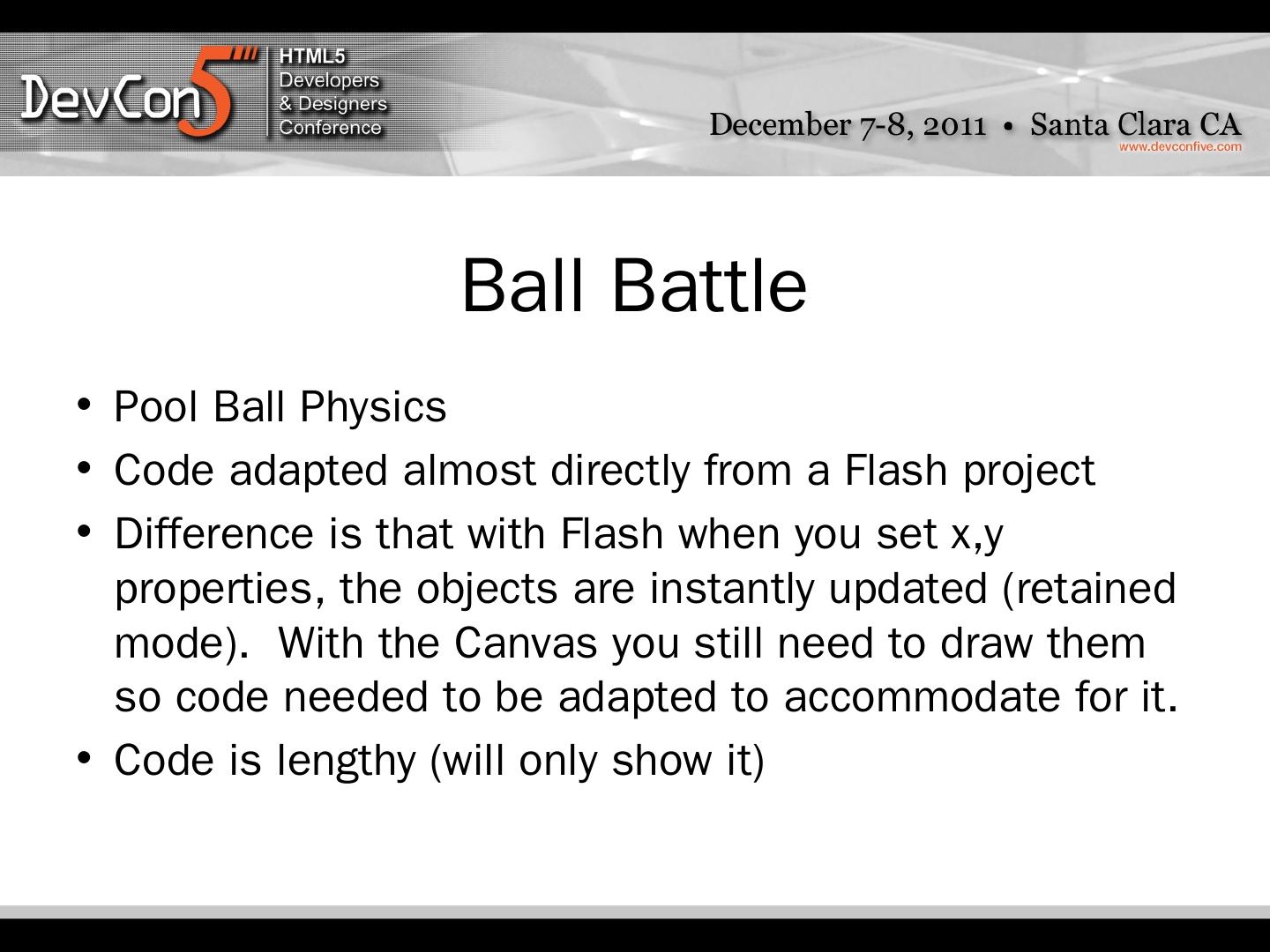 DevCon5 HTML5 Developers & Designers Conference

December 7-8, 2011 • Santa Clara CA
www.devconfive.com

Ball Battle

• Pool Ball Physics
• Code adapted almost directly from a Flash project
• Difference is that with Flash when you set x,y properties, the objects are instantly updated (retained mode). With the Canvas you still need to draw them so code needed to be adapted to accommodate for it.
• Code is lengthy (will only show it)